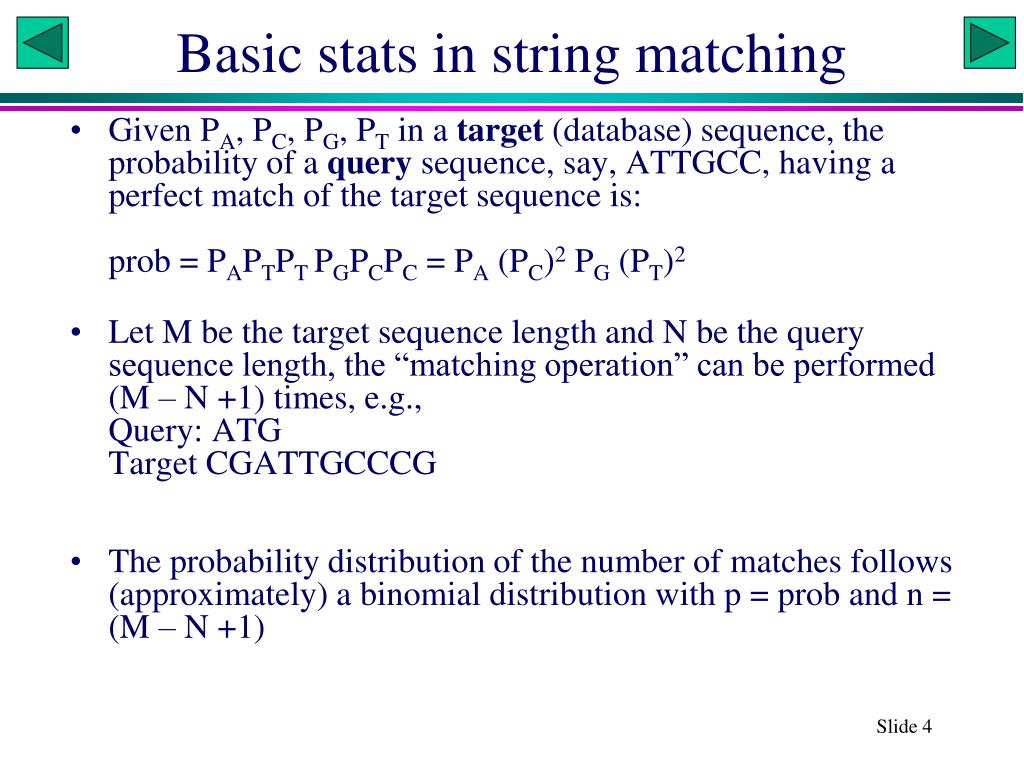 Basic stats in string matching

• Given $P_A$, $P_C$, $P_G$, $P_T$ in a **target** (database) sequence, the probability of a **query** sequence, say, ATTGCC, having a perfect match of the target sequence is:

prob = $P_A P_T P_T P_G P_C P_C = P_A (P_C)^2 P_G (P_T)^2$

• Let M be the target sequence length and N be the query sequence length, the “matching operation” can be performed (M – N +1) times, e.g.,
Query: ATG
Target CGATTGCCCG

• The probability distribution of the number of matches follows (approximately) a binomial distribution with p = prob and n = (M – N +1)

Slide 4